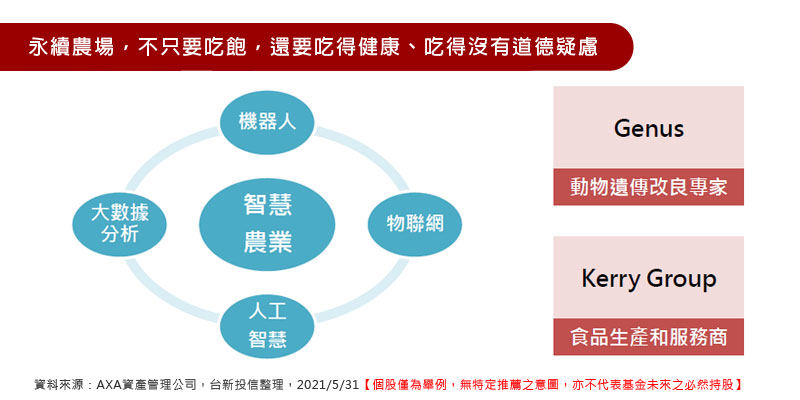 永續農場，不只要吃飽，還要吃得健康、吃得沒有道德疑慮

機器人

大數據分析

智慧農業

物聯網

人工智慧

Genus

動物遺傳改良專家

Kerry Group

食品生產和服務商

資料來源：AXA資產管理公司，台新投信整理，2021/5/31【個股僅為舉例，無特定推薦之意圖，亦不代表基金未來之必然持股】